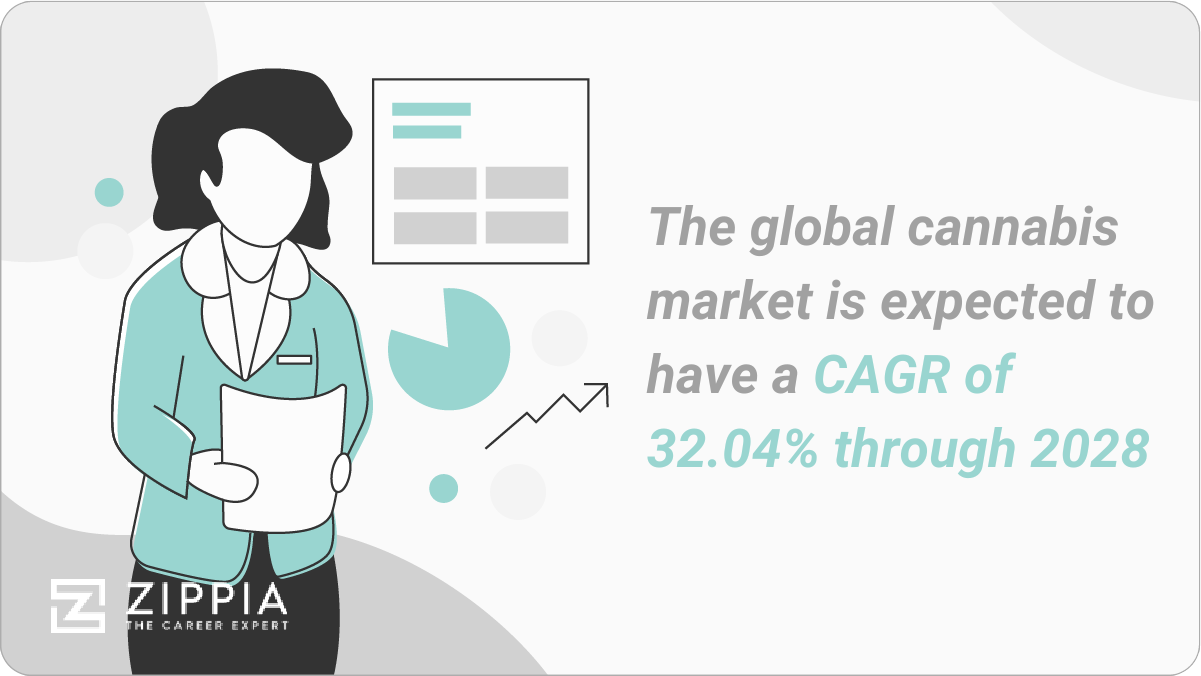 The global cannabis market is expected to have a CAGR of 32.04% through 2028

ZIPPIA
THE CAREER EXPERT